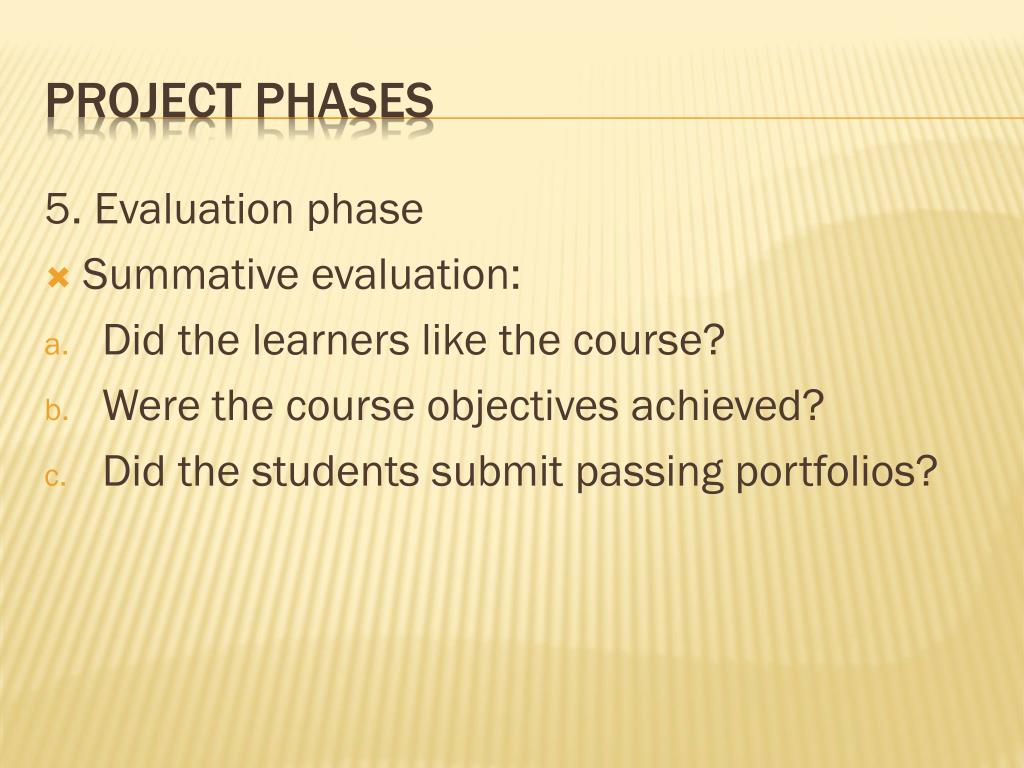 PROJECT PHASES

5. Evaluation phase

Summative evaluation:

a. Did the learners like the course?
b. Were the course objectives achieved?
c. Did the students submit passing portfolios?